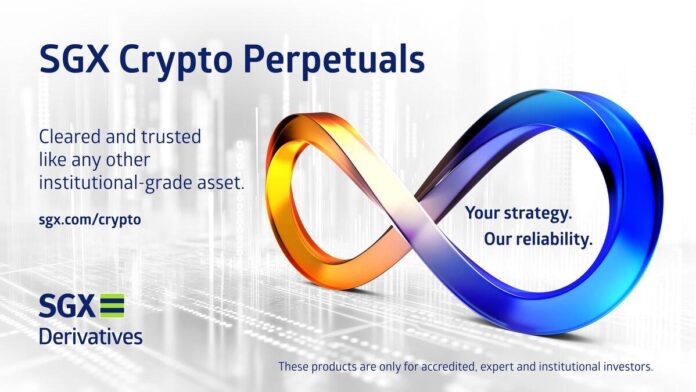 SGX Crypto Perpetuals

Cleared and trusted like any other institutional-grade asset.

sgx.com/crypto

Your strategy.
Our reliability.

SGX
Derivatives

These products are only for accredited, expert and institutional investors.